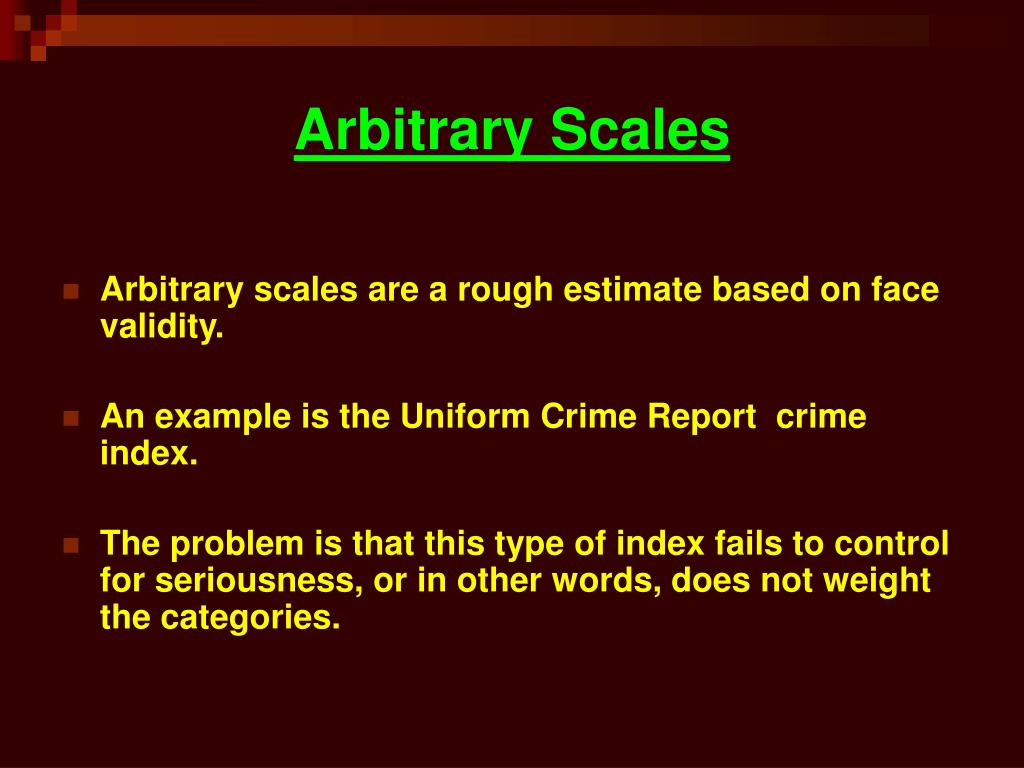 Arbitrary Scales

Arbitrary scales are a rough estimate based on face validity.

An example is the Uniform Crime Report  crime index.

The problem is that this type of index fails to control for seriousness, or in other words, does not weight the categories.